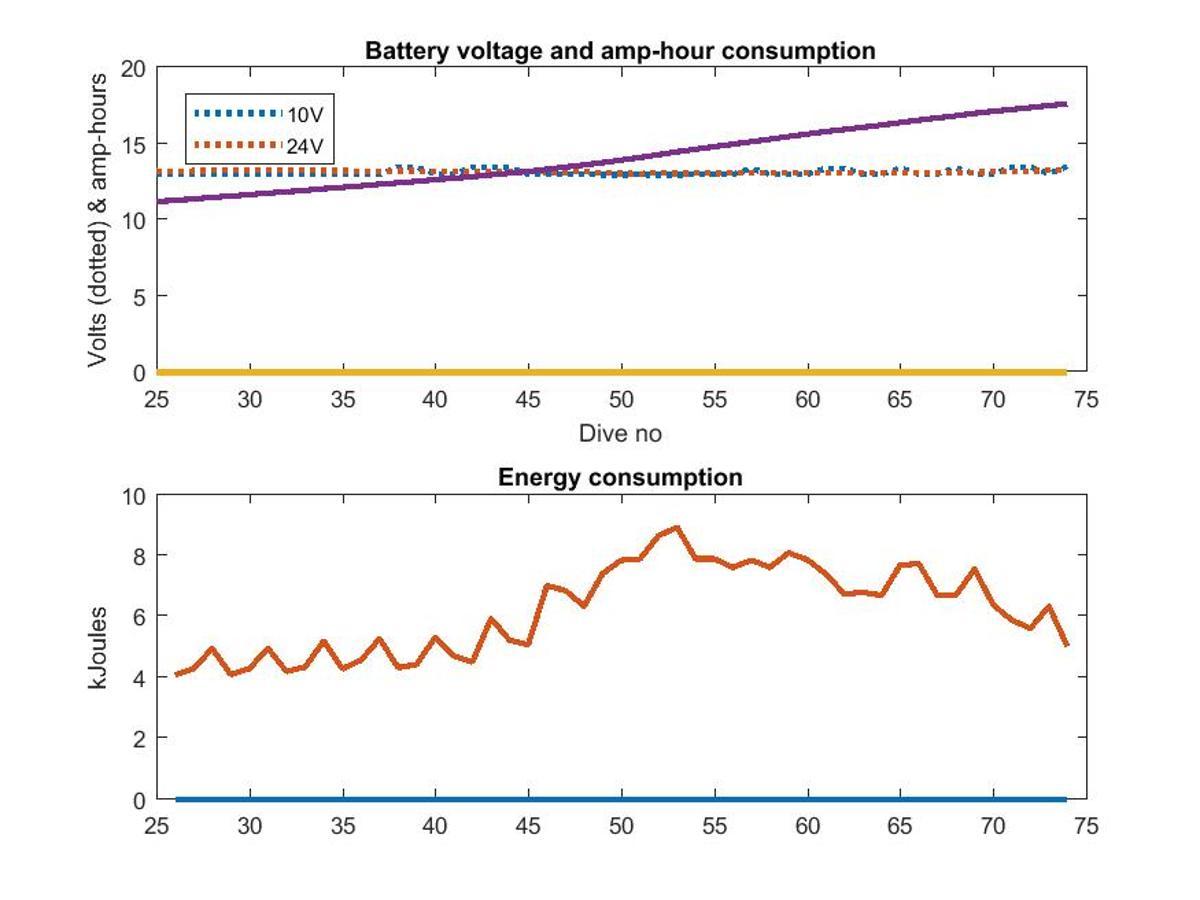 Battery voltage and amp-hour consumption

10V
24V

Volts (dotted) & amp-hours

20
15
10
5
0

25 30 35 40 45 50 55 60 65 70 75

Dive no

Energy consumption

kJoules

10
8
6
4
2
0

25 30 35 40 45 50 55 60 65 70 75